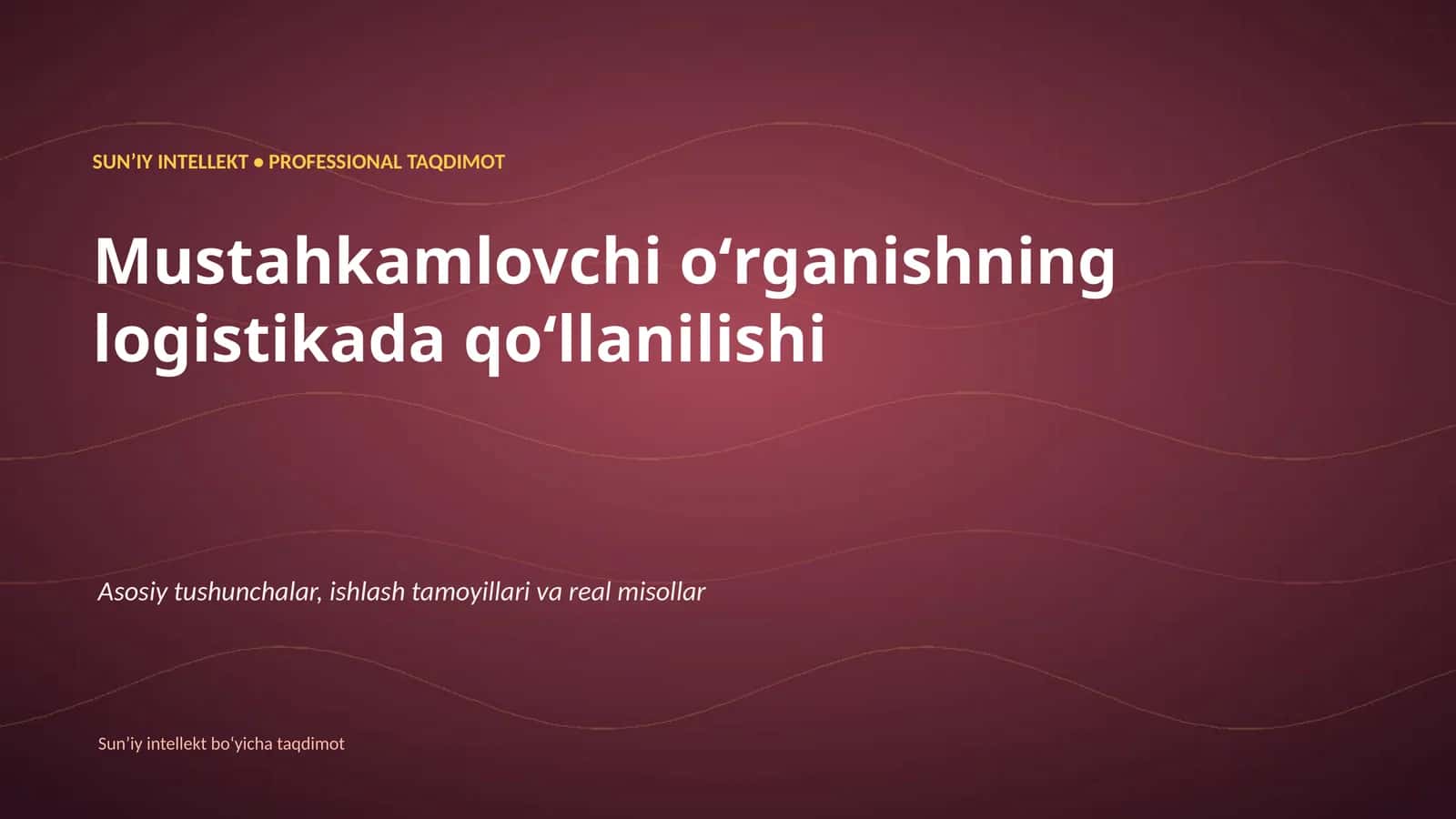 SUN’IY INTELLEKT • PROFESSIONAL TAQDIMOT

Mustahkamlovchi o‘rganishning logistikada qo‘llanilishi

Asosiy tushunchalar, ishlash tamoyillari va real misollar

Sun’iy intellekt bo‘yicha taqdimot